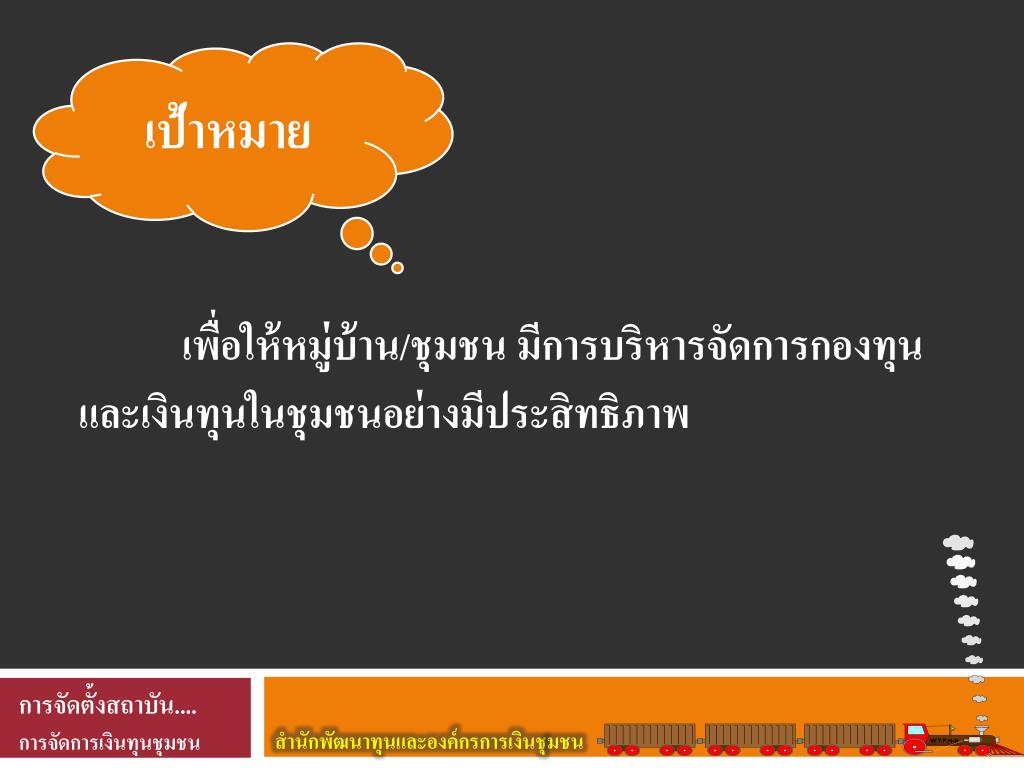 เป้าหมาย

เพื่อให้หมู่บ้าน/ชุมชน มีการบริหารจัดการกองทุนและเงินทุนในชุมชนอย่างมีประสิทธิภาพ

การจัดตั้งสถาบัน....
การจัดการเงินทุนชุมชน

สำนักพัฒนาทุนและองค์กรการเงินชุมชน